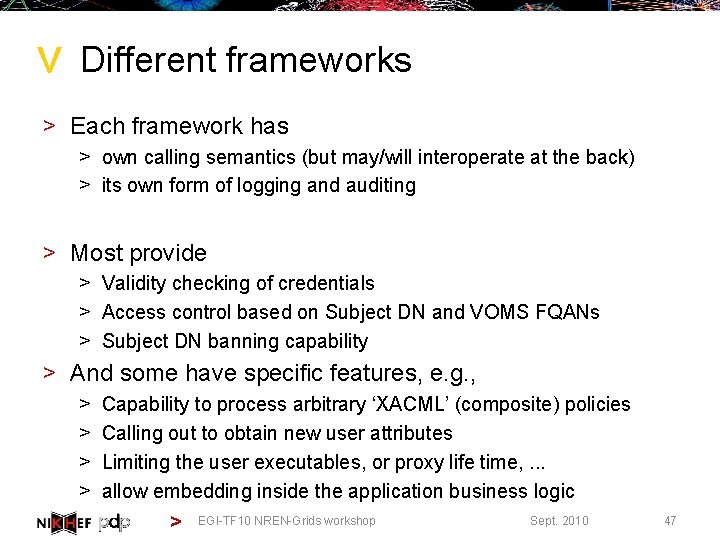 V Different frameworks

> Each framework has
> own calling semantics (but may/will interoperate at the back)
> its own form of logging and auditing

> Most provide
> Validity checking of credentials
> Access control based on Subject DN and VOMS FQANs
> Subject DN banning capability
> And some have specific features, e.g.,
> Capability to process arbitrary 'XACML' (composite) policies
> Calling out to obtain new user attributes
> Limiting the user executables, or proxy life time, ...
> allow embedding inside the application business logic

NIKHEF pdp > EGI-TF10 NREN-Grids workshop Sept. 2010 47